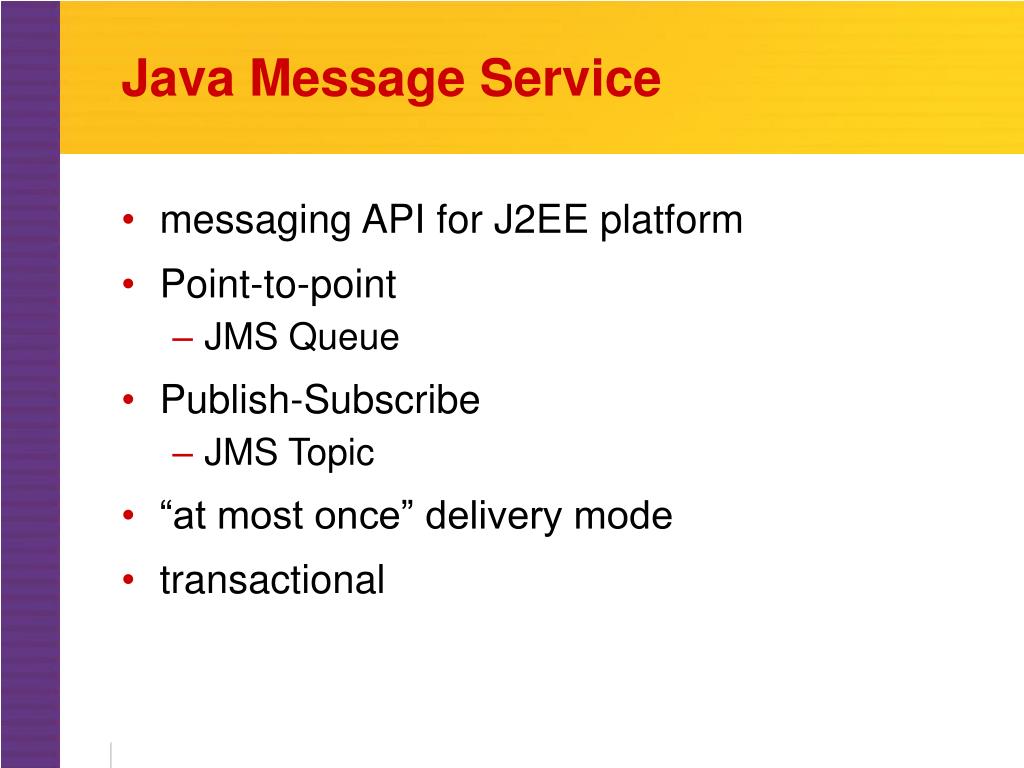 Java Message Service

• messaging API for J2EE platform
• Point-to-point
  – JMS Queue
• Publish-Subscribe
  – JMS Topic
• “at most once” delivery mode
• transactional